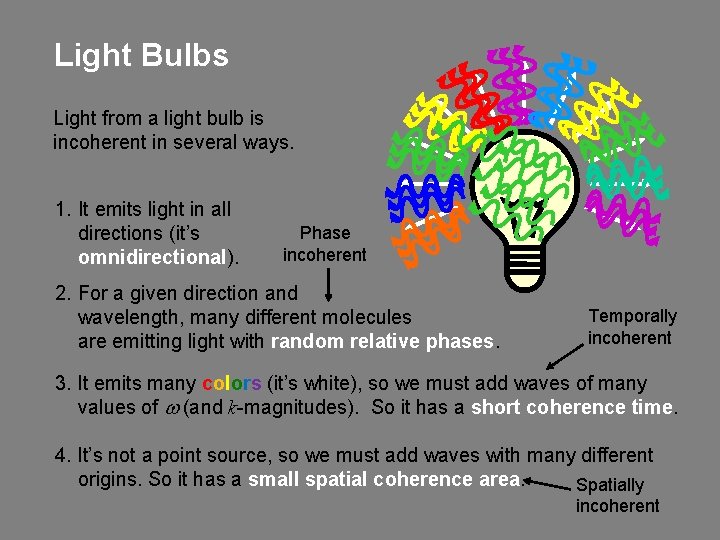 Light Bulbs

Light from a light bulb is incoherent in several ways.

1. It emits light in all directions (it's omnidirectional).

Phase incoherent

2. For a given direction and wavelength, many different molecules are emitting light with random relative phases.

Temporally incoherent

3. It emits many colors (it's white), so we must add waves of many values of $\omega$ (and $k$-magnitudes). So it has a short coherence time.

4. It's not a point source, so we must add waves with many different origins. So it has a small spatial coherence area.

Spatially incoherent